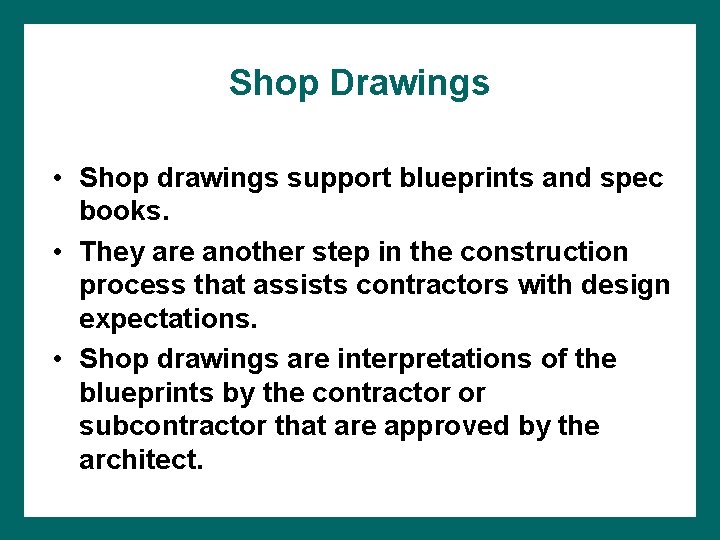 Shop Drawings

• Shop drawings support blueprints and spec books.

• They are another step in the construction process that assists contractors with design expectations.

• Shop drawings are interpretations of the blueprints by the contractor or subcontractor that are approved by the architect.